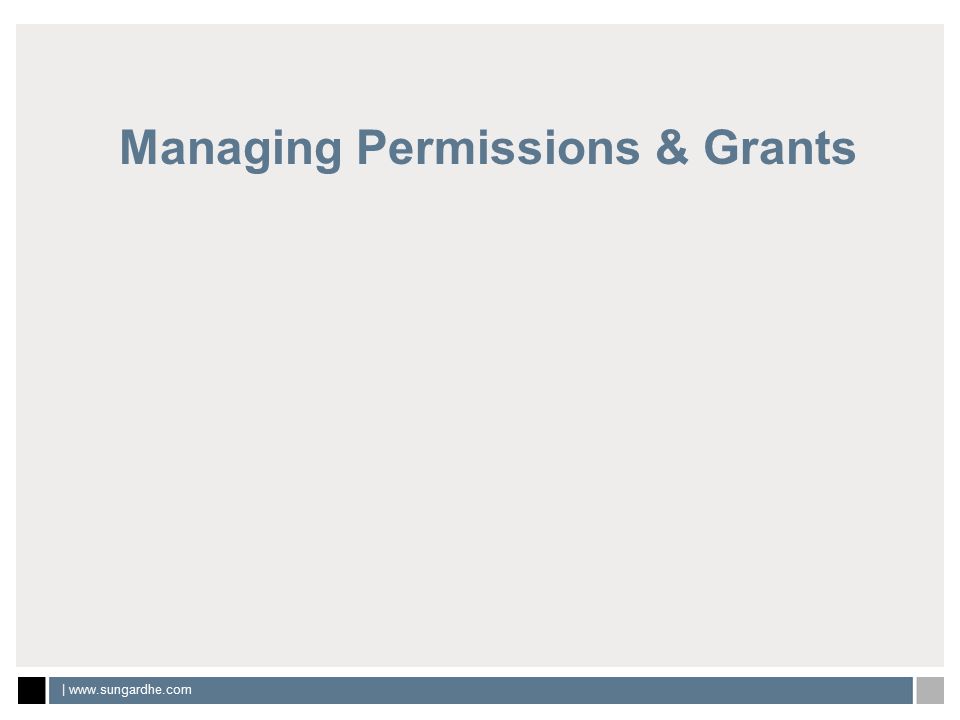 Managing Permissions & Grants

| www.sungardhe.com